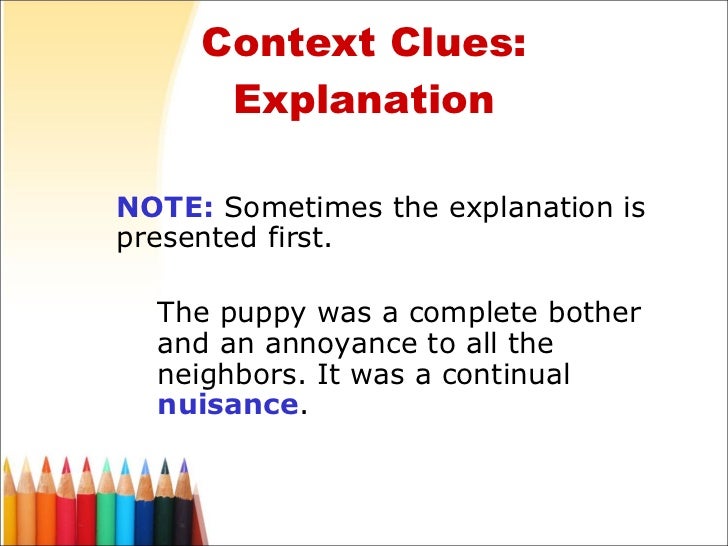 Context Clues: Explanation

NOTE: Sometimes the explanation is presented first.

The puppy was a complete bother and an annoyance to all the neighbors. It was a continual nuisance.